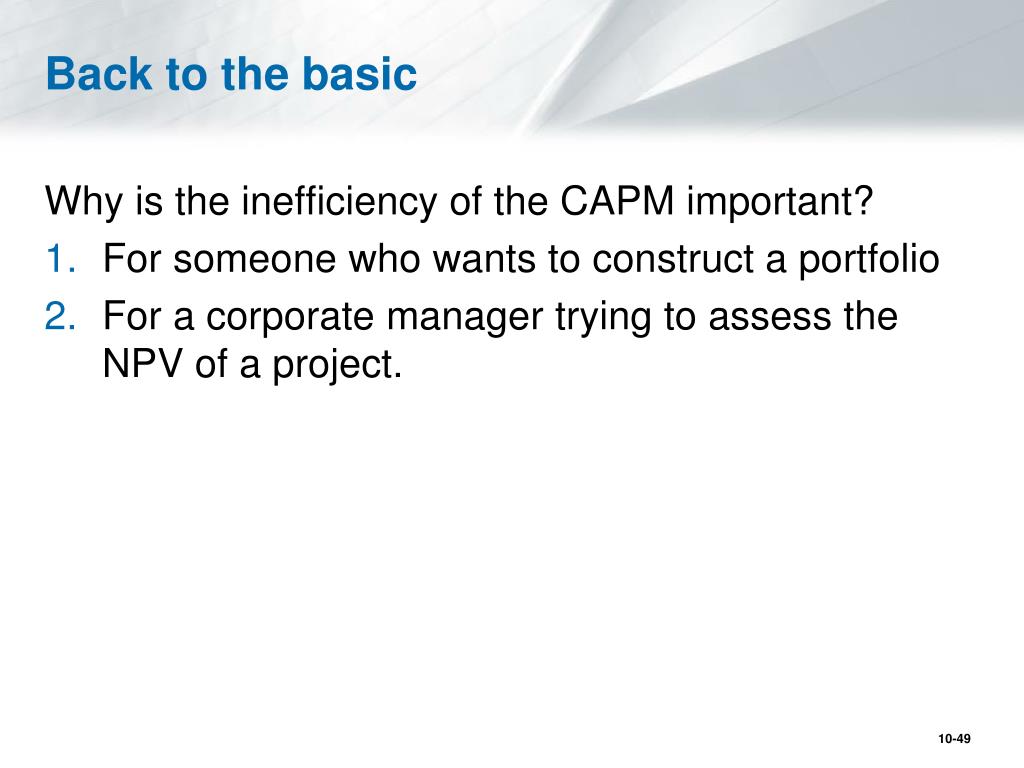 Back to the basic

Why is the inefficiency of the CAPM important?

1. For someone who wants to construct a portfolio
2. For a corporate manager trying to assess the NPV of a project.

10-49